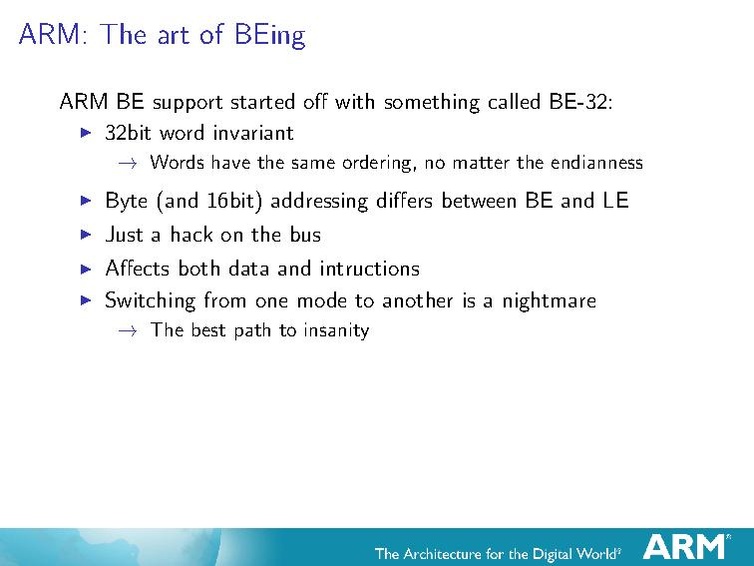 ARM: The art of BEing

ARM BE support started off with something called BE-32:

▶ 32bit word invariant
→ Words have the same ordering, no matter the endianness

▶ Byte (and 16bit) addressing differs between BE and LE

▶ Just a hack on the bus

▶ Affects both data and intructions

▶ Switching from one mode to another is a nightmare
→ The best path to insanity

The Architecture for the Digital World® ARM®